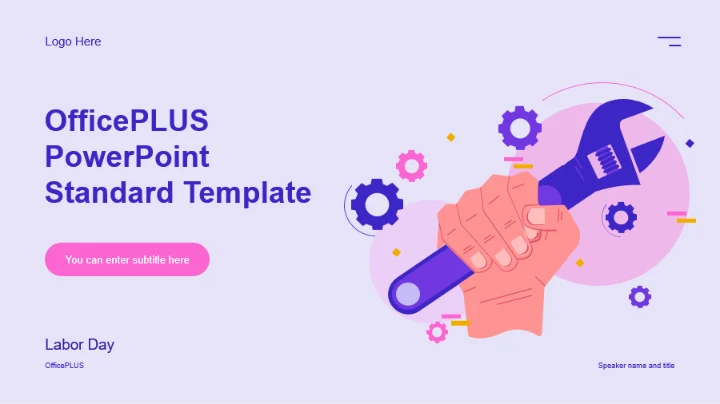 Logo Here

OfficePLUS PowerPoint Standard Template

You can enter subtitle here

Labor Day

OfficePLUS

Speaker name and title